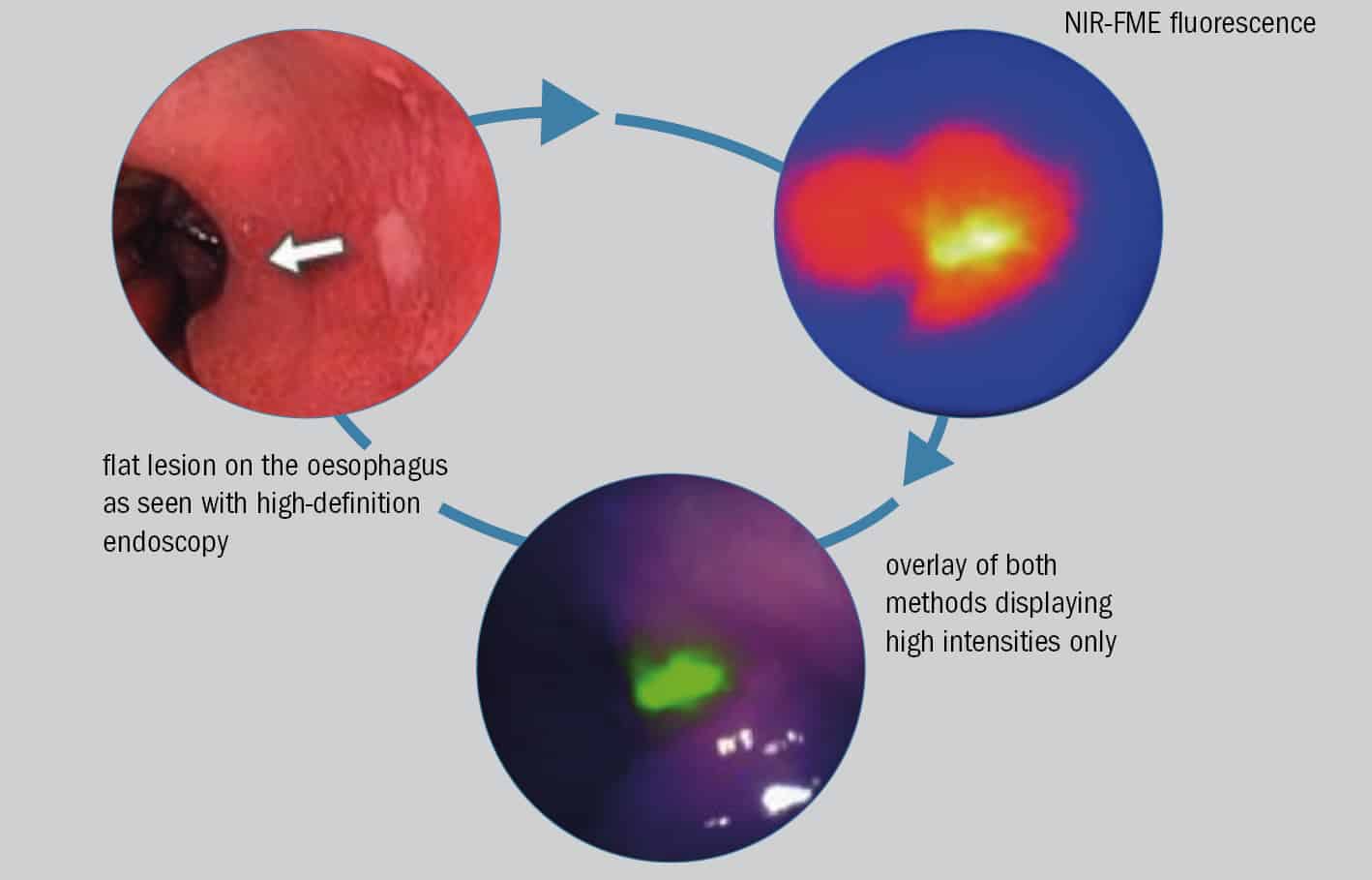 NIR-FME fluorescence

flat lesion on the oesophagus as seen with high-definition endoscopy

overlay of both methods displaying high intensities only